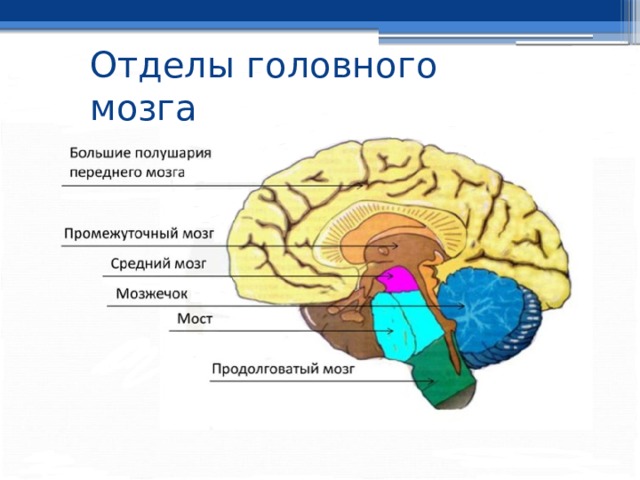 Отделы головного мозга

Большие полушария переднего мозга

Промежуточный мозг

Средний мозг

Мозжечок

Мост

Продолговатый мозг